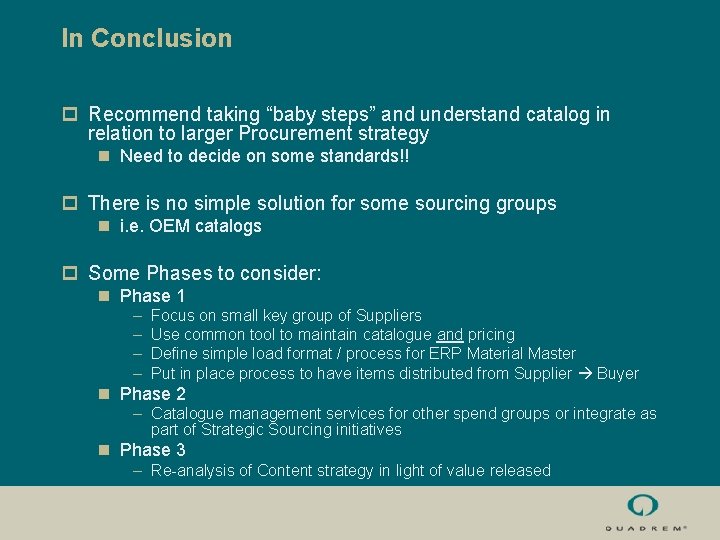 In Conclusion

Recommend taking “baby steps” and understand catalog in relation to larger Procurement strategy

Need to decide on some standards!!

There is no simple solution for some sourcing groups

i.e. OEM catalogs

Some Phases to consider:

Phase 1

– Focus on small key group of Suppliers
– Use common tool to maintain catalogue and pricing
– Define simple load format / process for ERP Material Master
– Put in place process to have items distributed from Supplier → Buyer

Phase 2

– Catalogue management services for other spend groups or integrate as part of Strategic Sourcing initiatives

Phase 3

– Re-analysis of Content strategy in light of value released

QUADREM®